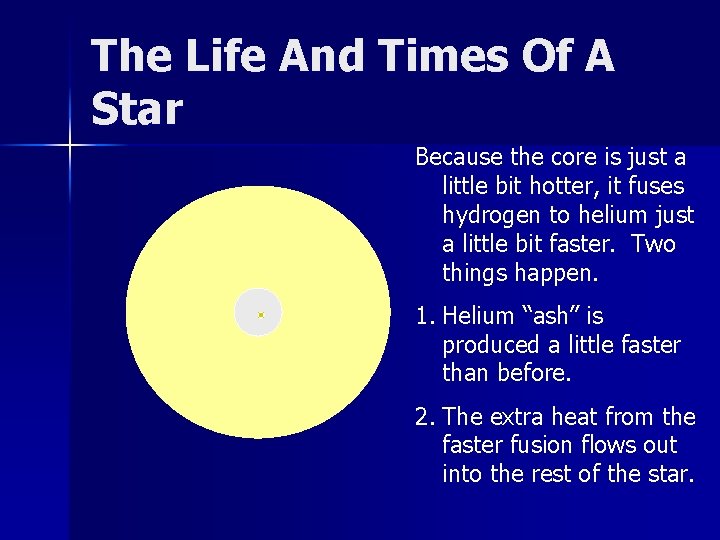 The Life And Times Of A Star

Because the core is just a little bit hotter, it fuses hydrogen to helium just a little bit faster.  Two things happen.

1. Helium “ash” is produced a little faster than before.

2. The extra heat from the faster fusion flows out into the rest of the star.